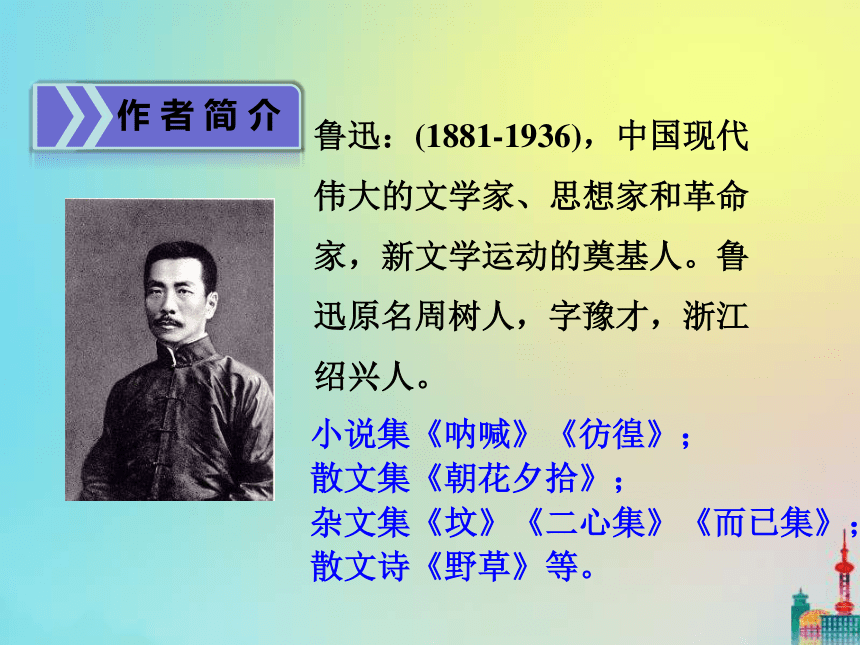 作者简介

鲁迅：(1881-1936)，中国现代伟大的文学家、思想家和革命家，新文学运动的奠基人。鲁迅原名周树人，字豫才，浙江绍兴人。

小说集《呐喊》《彷徨》；
散文集《朝花夕拾》；
杂文集《坟》《二心集》《而已集》；
散文诗《野草》等。